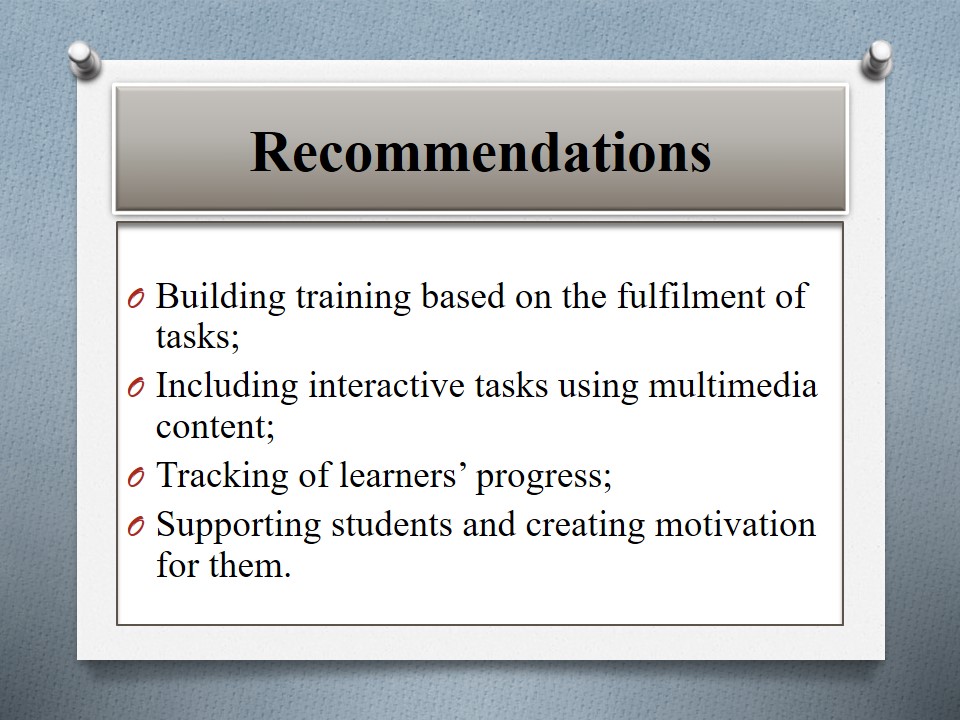 Recommendations

O Building training based on the fulfilment of tasks;
O Including interactive tasks using multimedia content;
O Tracking of learners’ progress;
O Supporting students and creating motivation for them.